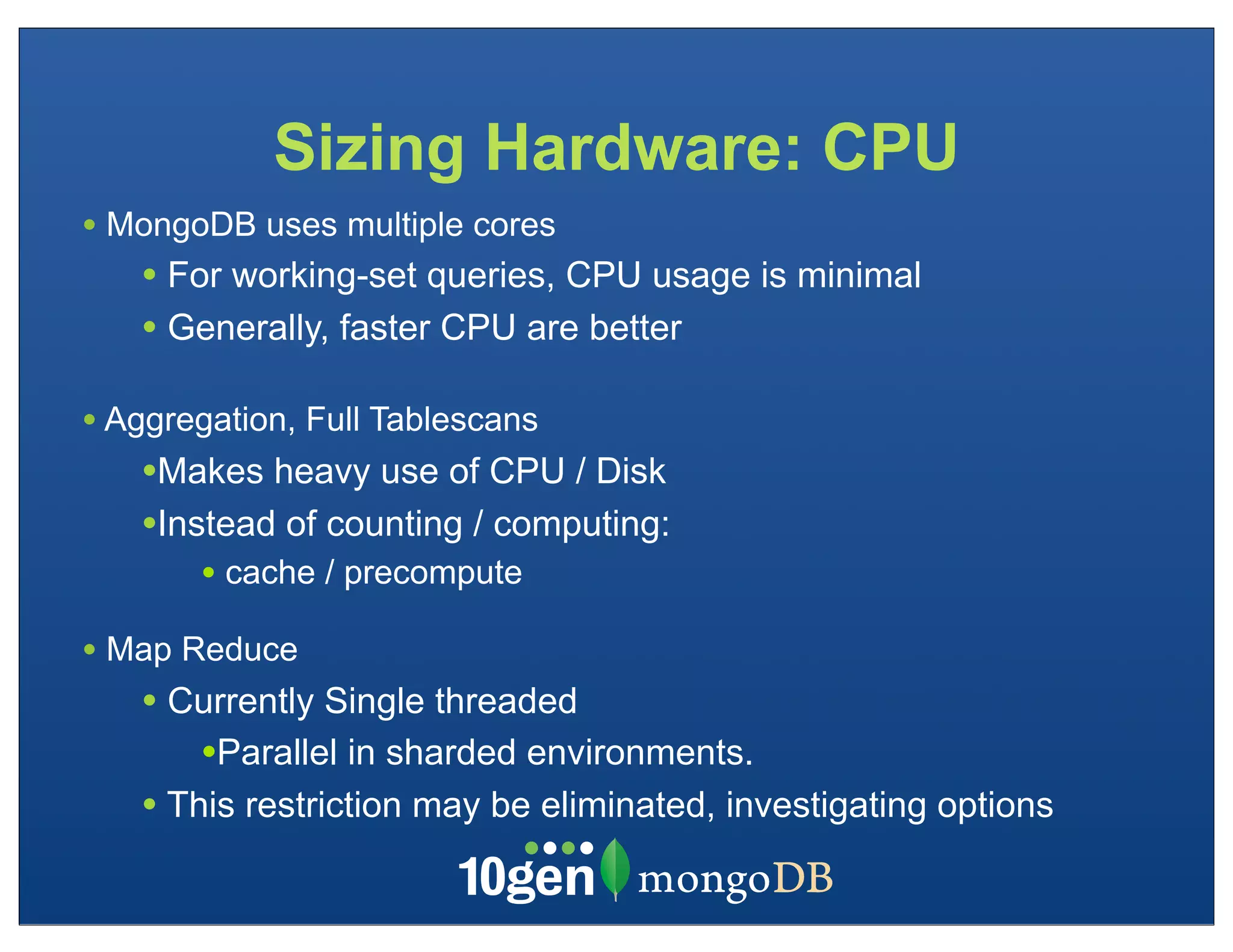 Sizing Hardware: CPU

• MongoDB uses multiple cores
  • For working-set queries, CPU usage is minimal
  • Generally, faster CPU are better

• Aggregation, Full Tablescans
  •Makes heavy use of CPU / Disk
  •Instead of counting / computing:
    • cache / precompute

• Map Reduce
  • Currently Single threaded
    •Parallel in sharded environments.
  • This restriction may be eliminated, investigating options

10gen mongoDB